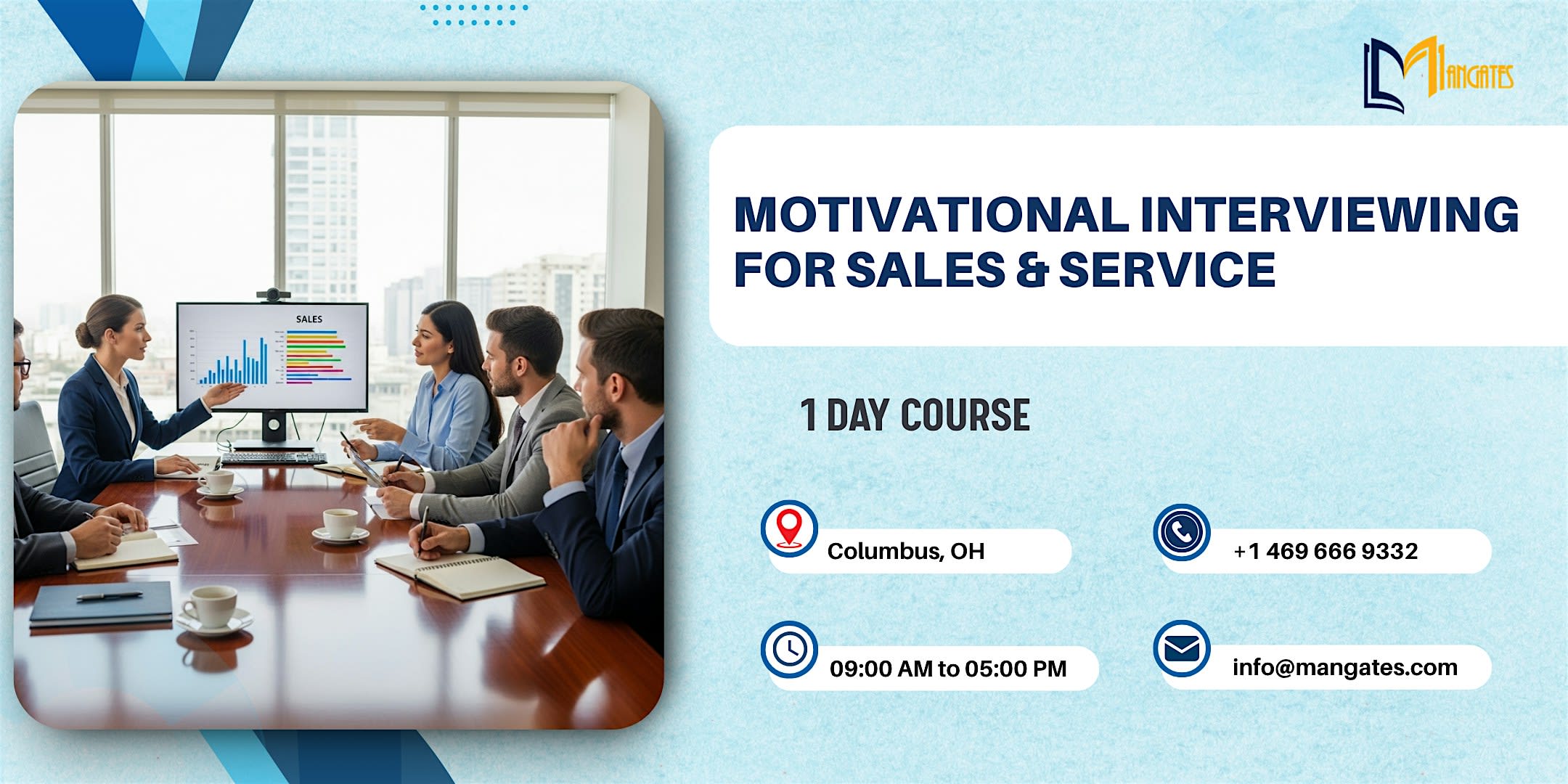 MANGATES

SALES

MOTIVATIONAL INTERVIEWING FOR SALES & SERVICE

1 DAY COURSE

Columbus, OH

+1 469 666 9332

09:00 AM to 05:00 PM

info@mangates.com